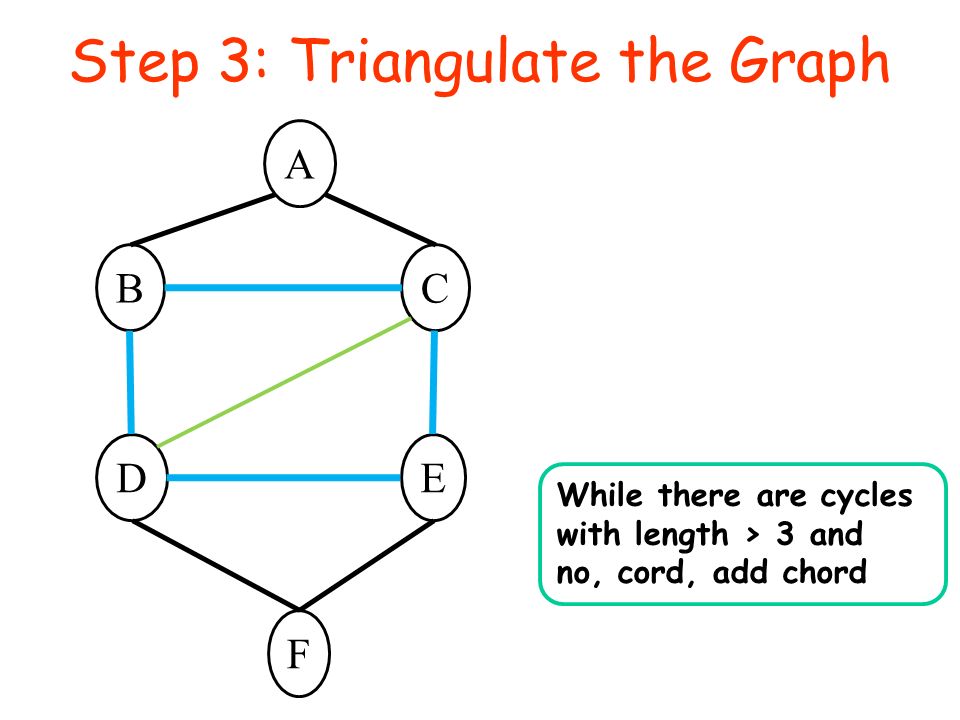 Step 3: Triangulate the Graph

A

B

C

D

E

F

While there are cycles with length > 3 and no, cord, add chord